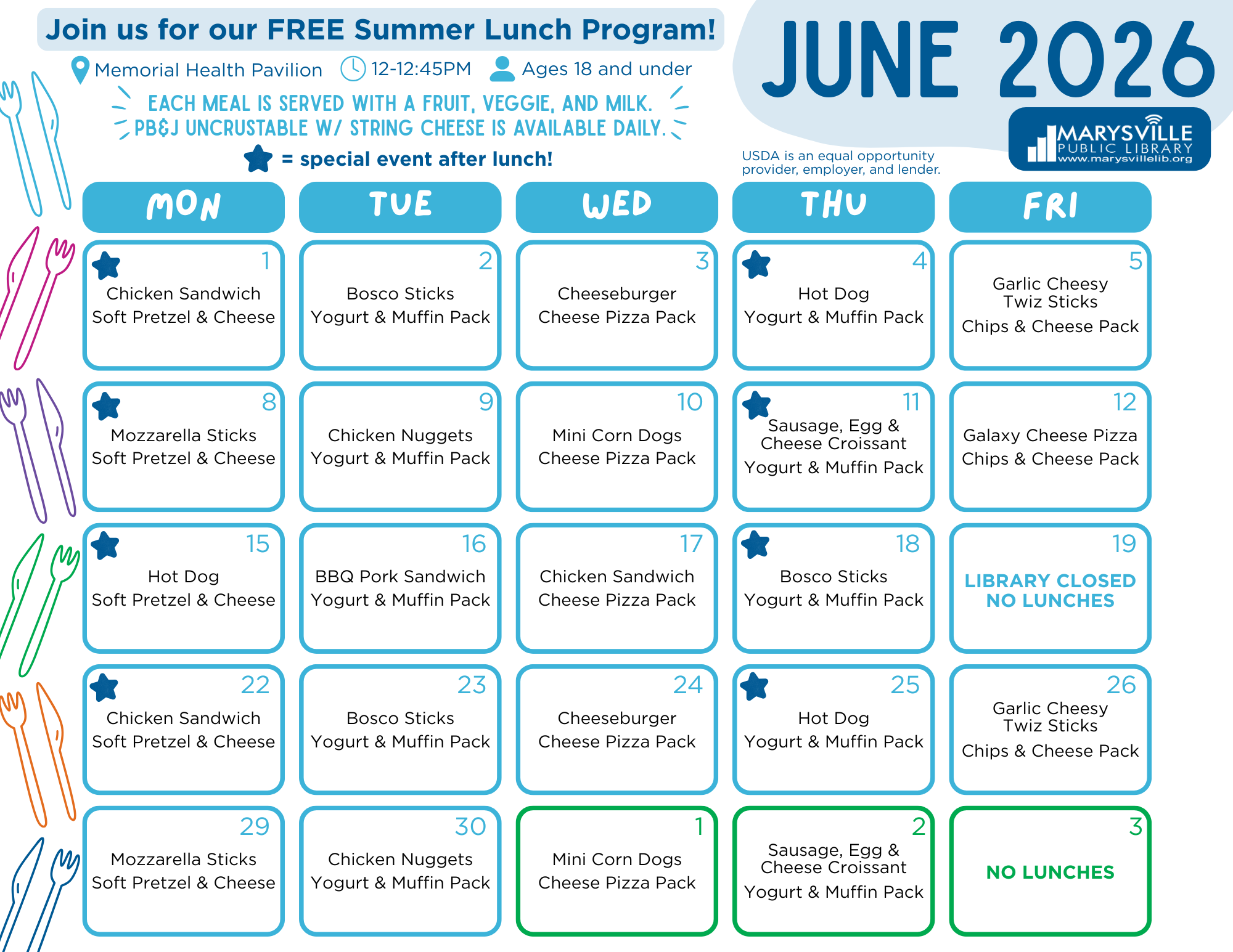 Join us for our FREE Summer Lunch Program!

Memorial Health Pavilion 12-12:45PM Ages 18 and under

EACH MEAL IS SERVED WITH A FRUIT, VEGGIE, AND MILK.
PB&J UNCRUSTABLE W/ STRING CHEESE IS AVAILABLE DAILY.

= special event after lunch!

JUNE 2026

MARYSVILLE PUBLIC LIBRARY www.marysvillelib.org

USDA is an equal opportunity provider, employer, and lender.

| MON | TUE | WED | THU | FRI |
|---|---|---|---|---|
| 1 Chicken Sandwich Soft Pretzel & Cheese | 2 Bosco Sticks Yogurt & Muffin Pack | 3 Cheeseburger Cheese Pizza Pack | 4 Hot Dog Yogurt & Muffin Pack | 5 Garlic Cheesy Twiz Sticks Chips & Cheese Pack |
| 8 Mozzarella Sticks Soft Pretzel & Cheese | 9 Chicken Nuggets Yogurt & Muffin Pack | 10 Mini Corn Dogs Cheese Pizza Pack | 11 Sausage, Egg & Cheese Croissant Yogurt & Muffin Pack | 12 Galaxy Cheese Pizza Chips & Cheese Pack |
| 15 Hot Dog Soft Pretzel & Cheese | 16 BBQ Pork Sandwich Yogurt & Muffin Pack | 17 Chicken Sandwich Cheese Pizza Pack | 18 Bosco Sticks Yogurt & Muffin Pack | 19 LIBRARY CLOSED NO LUNCHES |
| 22 Chicken Sandwich Soft Pretzel & Cheese | 23 Bosco Sticks Yogurt & Muffin Pack | 24 Cheeseburger Cheese Pizza Pack | 25 Hot Dog Yogurt & Muffin Pack | 26 Garlic Cheesy Twiz Sticks Chips & Cheese Pack |
| 29 Mozzarella Sticks Soft Pretzel & Cheese | 30 Chicken Nuggets Yogurt & Muffin Pack | 1 Mini Corn Dogs Cheese Pizza Pack | 2 Sausage, Egg & Cheese Croissant Yogurt & Muffin Pack | 3 NO LUNCHES |